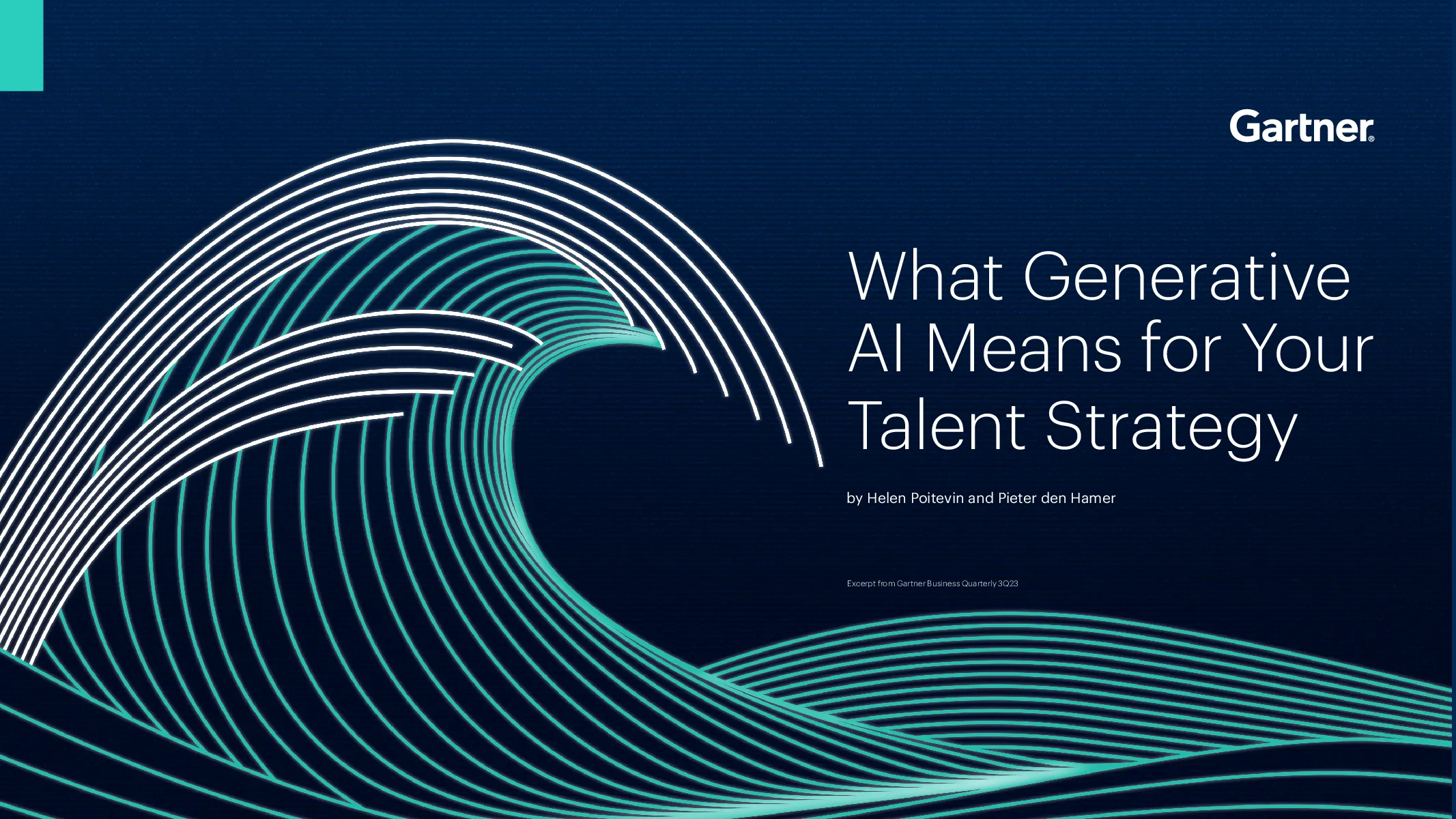 Gartner®

What Generative AI Means for Your Talent Strategy

by Helen Poitevin and Pieter den Hamer

Excerpt from Gartner Business Quarterly 3Q23